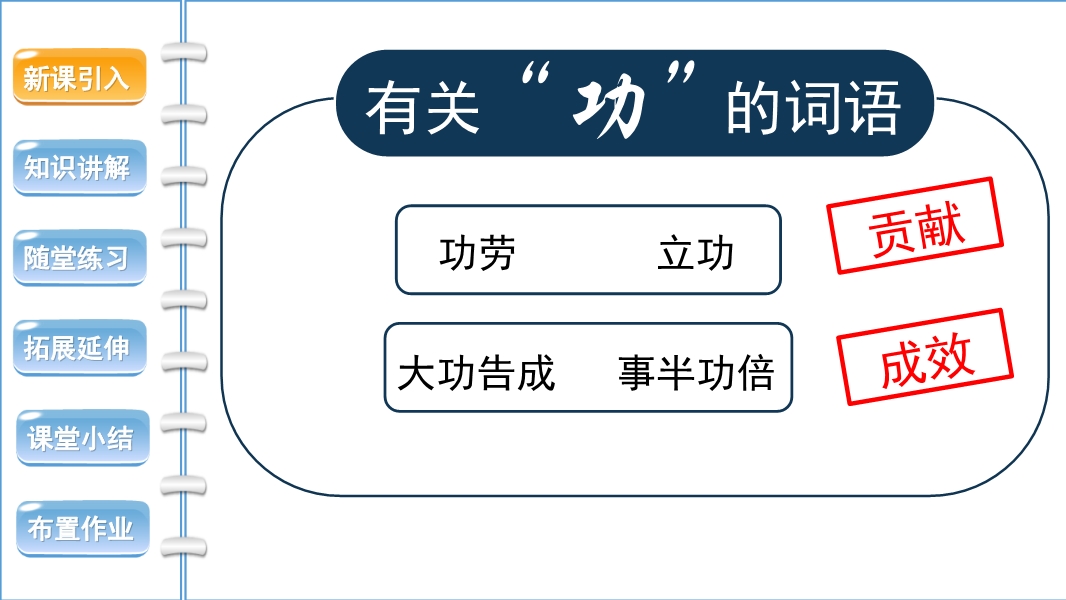 新课引入
知识讲解
随堂练习
拓展延伸
课堂小结
布置作业

有关“功”的词语

功劳 立功

贡献

大功告成 事半功倍

成效